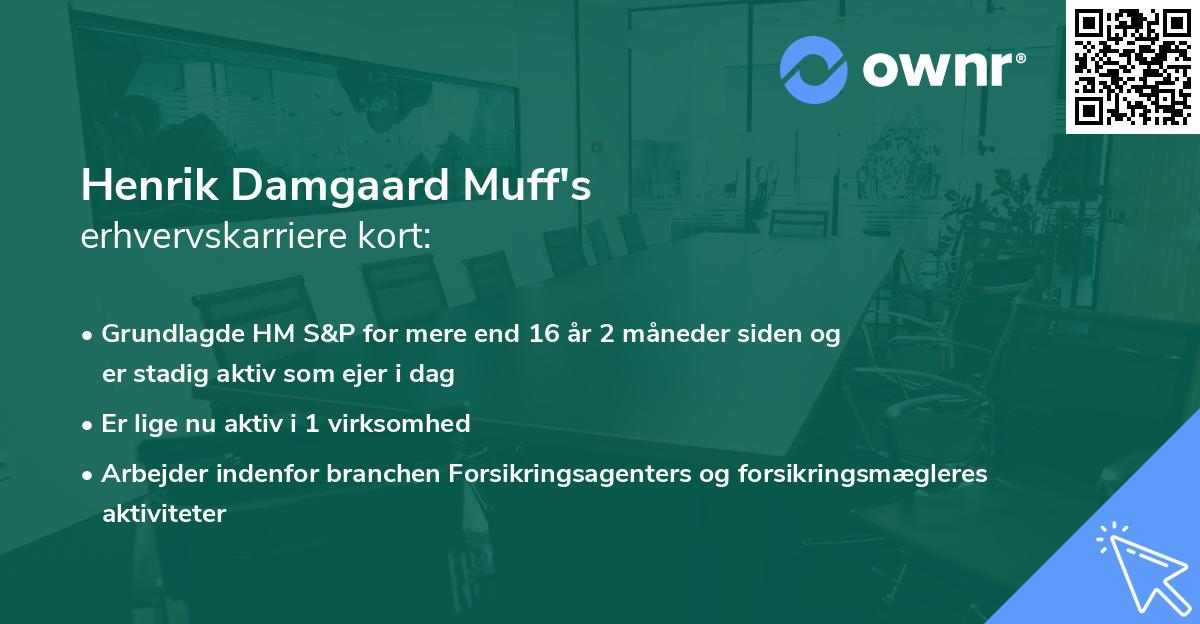 ownr®

Henrik Damgaard Muff's
erhvervskarriere kort:

• Grundlagde HM S&P for mere end 16 år 2 måneder siden og er stadig aktiv som ejer i dag
• Er lige nu aktiv i 1 virksomhed
• Arbejder indenfor branchen Forsikringsagenters og forsikringsmægleres aktiviteter